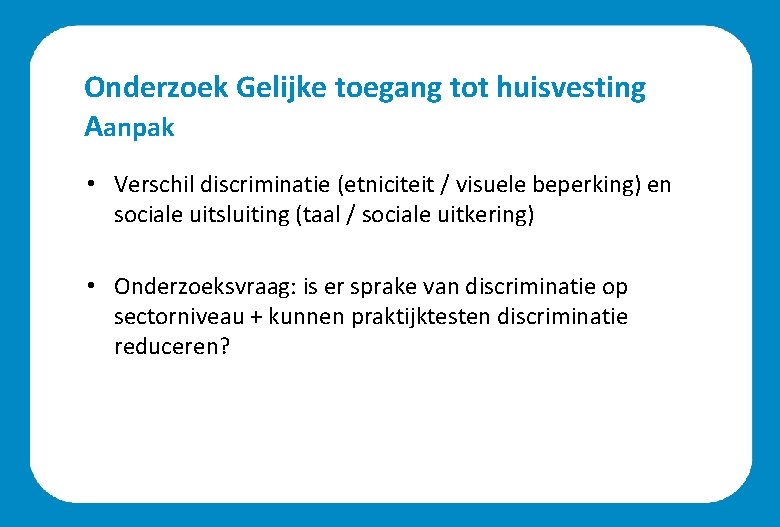 Onderzoek Gelijke toegang tot huisvesting
Aanpak

• Verschil discriminatie (etniciteit / visuele beperking) en sociale uitsluiting (taal / sociale uitkering)

• Onderzoeksvraag: is er sprake van discriminatie op sectorniveau + kunnen praktijktesten discriminatie reduceren?